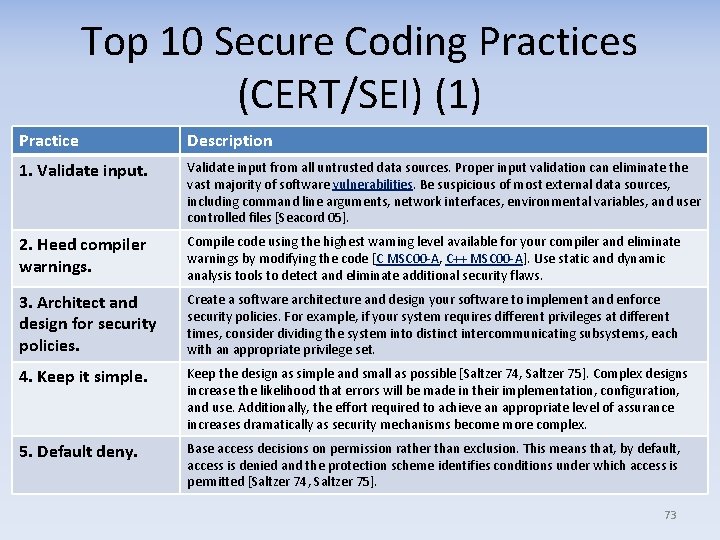 Top 10 Secure Coding Practices (CERT/SEI) (1)

| Practice | Description |
|---|---|
| 1. Validate input. | Validate input from all untrusted data sources. Proper input validation can eliminate the vast majority of software vulnerabilities. Be suspicious of most external data sources, including command line arguments, network interfaces, environmental variables, and user controlled files [Seacord 05]. |
| 2. Heed compiler warnings. | Compile code using the highest warning level available for your compiler and eliminate warnings by modifying the code [C MSC00-A, C++ MSC00-A]. Use static and dynamic analysis tools to detect and eliminate additional security flaws. |
| 3. Architect and design for security policies. | Create a software architecture and design your software to implement and enforce security policies. For example, if your system requires different privileges at different times, consider dividing the system into distinct intercommunicating subsystems, each with an appropriate privilege set. |
| 4. Keep it simple. | Keep the design as simple and small as possible [Saltzer 74, Saltzer 75]. Complex designs increase the likelihood that errors will be made in their implementation, configuration, and use. Additionally, the effort required to achieve an appropriate level of assurance increases dramatically as security mechanisms become more complex. |
| 5. Default deny. | Base access decisions on permission rather than exclusion. This means that, by default, access is denied and the protection scheme identifies conditions under which access is permitted [Saltzer 74, Saltzer 75]. |

73